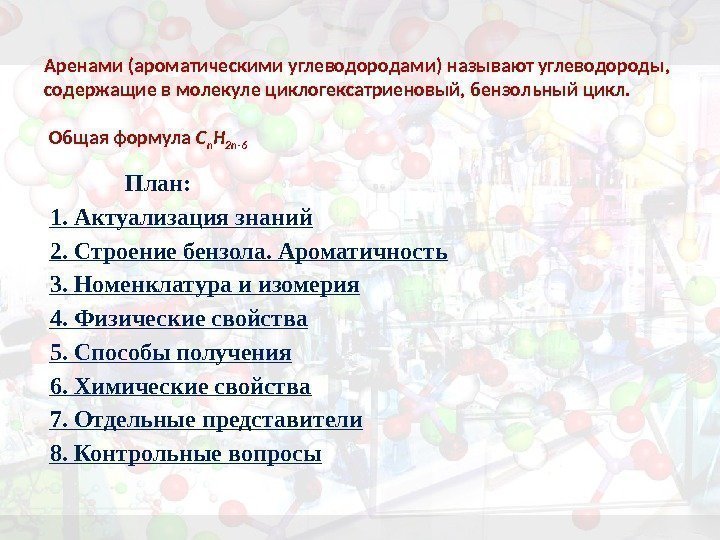 Аренами (ароматическими углеводородами) называют углеводороды, содержащие в молекуле циклогексатриеновый, бензольный цикл.

Общая формула $C_nH_{2n-6}$

План:

1. Актуализация знаний

2. Строение бензола. Ароматичность

3. Номенклатура и изомерия

4. Физические свойства

5. Способы получения

6. Химические свойства

7. Отдельные представители

8. Контрольные вопросы